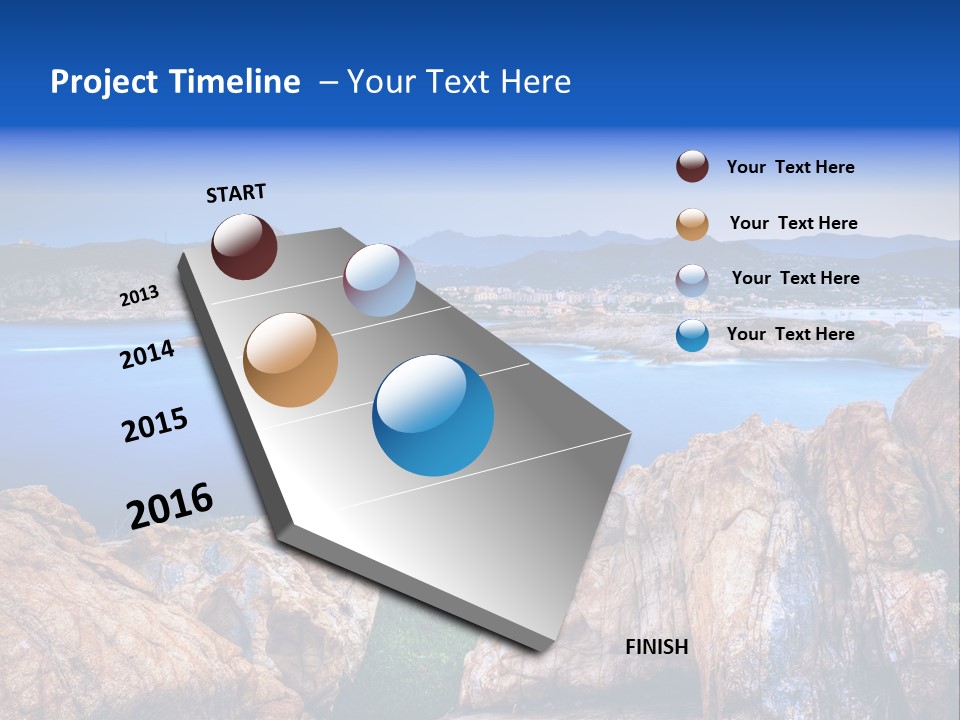 Project Timeline – Your Text Here

START

2013

2014

2015

2016

FINISH

Your Text Here

Your Text Here

Your Text Here

Your Text Here